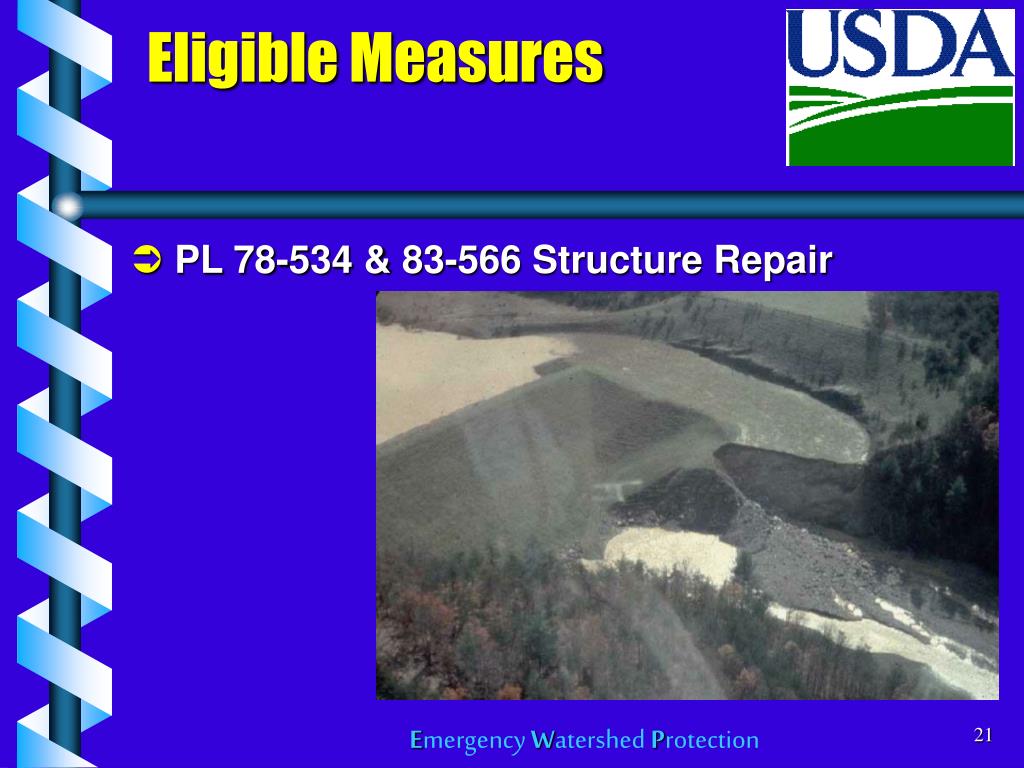 Eligible Measures

USDA

➲ PL 78-534 & 83-566 Structure Repair

Emergency Watershed Protection

21